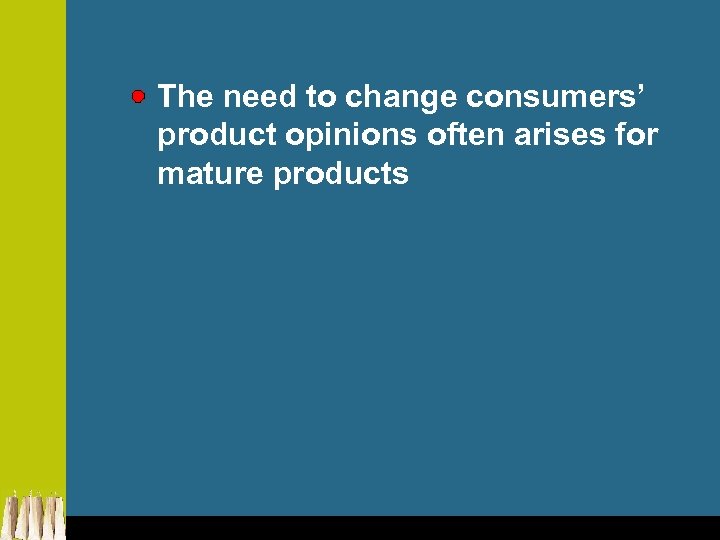 The need to change consumers’ product opinions often arises for mature products